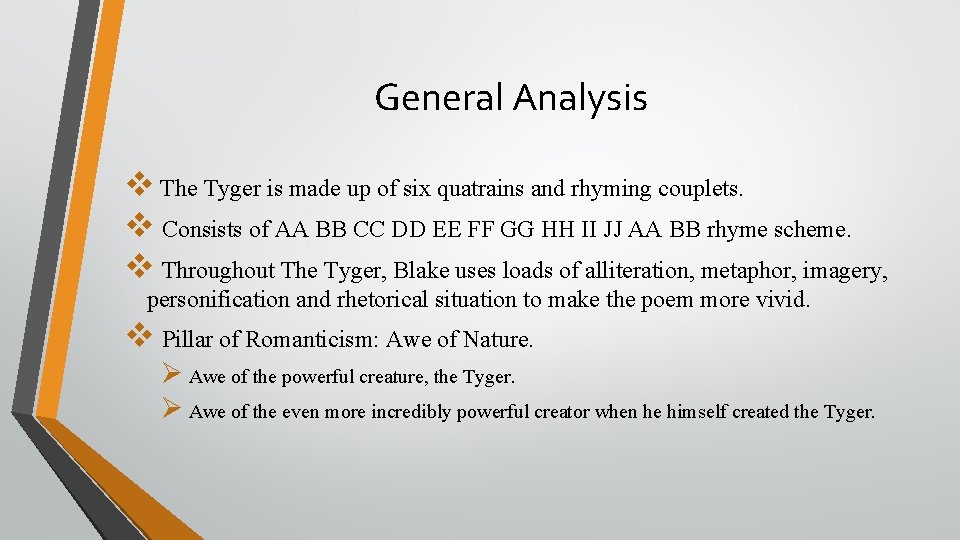 General Analysis

❖ The Tyger is made up of six quatrains and rhyming couplets.

❖ Consists of AA BB CC DD EE FF GG HH II JJ AA BB rhyme scheme.

❖ Throughout The Tyger, Blake uses loads of alliteration, metaphor, imagery, personification and rhetorical situation to make the poem more vivid.

❖ Pillar of Romanticism: Awe of Nature.

➢ Awe of the powerful creature, the Tyger.

➢ Awe of the even more incredibly powerful creator when he himself created the Tyger.